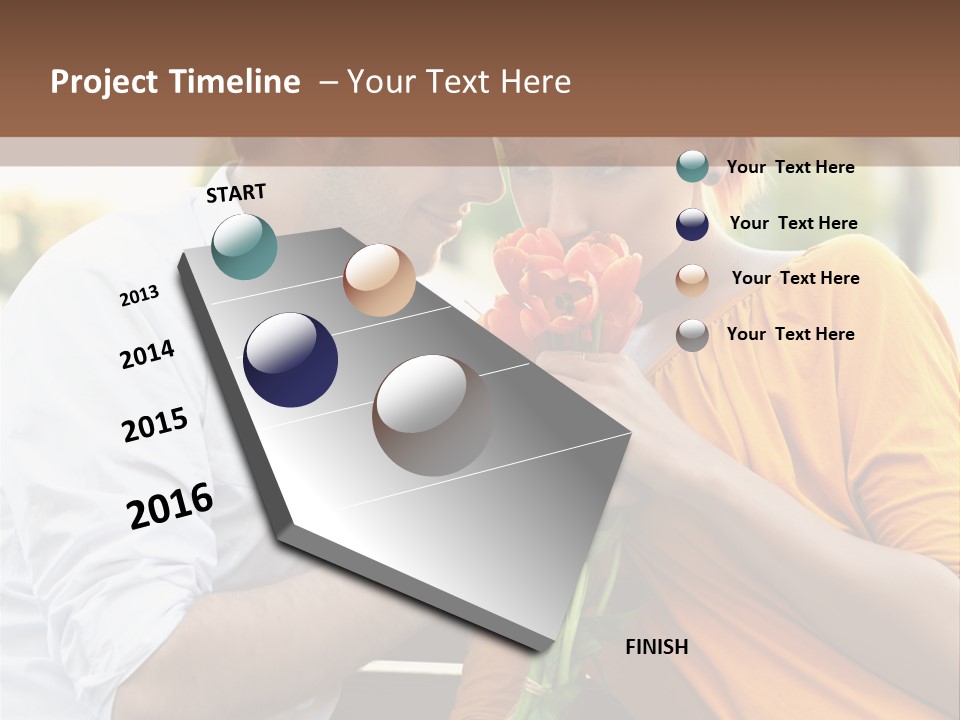 Project Timeline – Your Text Here

START

2013

2014

2015

2016

FINISH

Your Text Here

Your Text Here

Your Text Here

Your Text Here